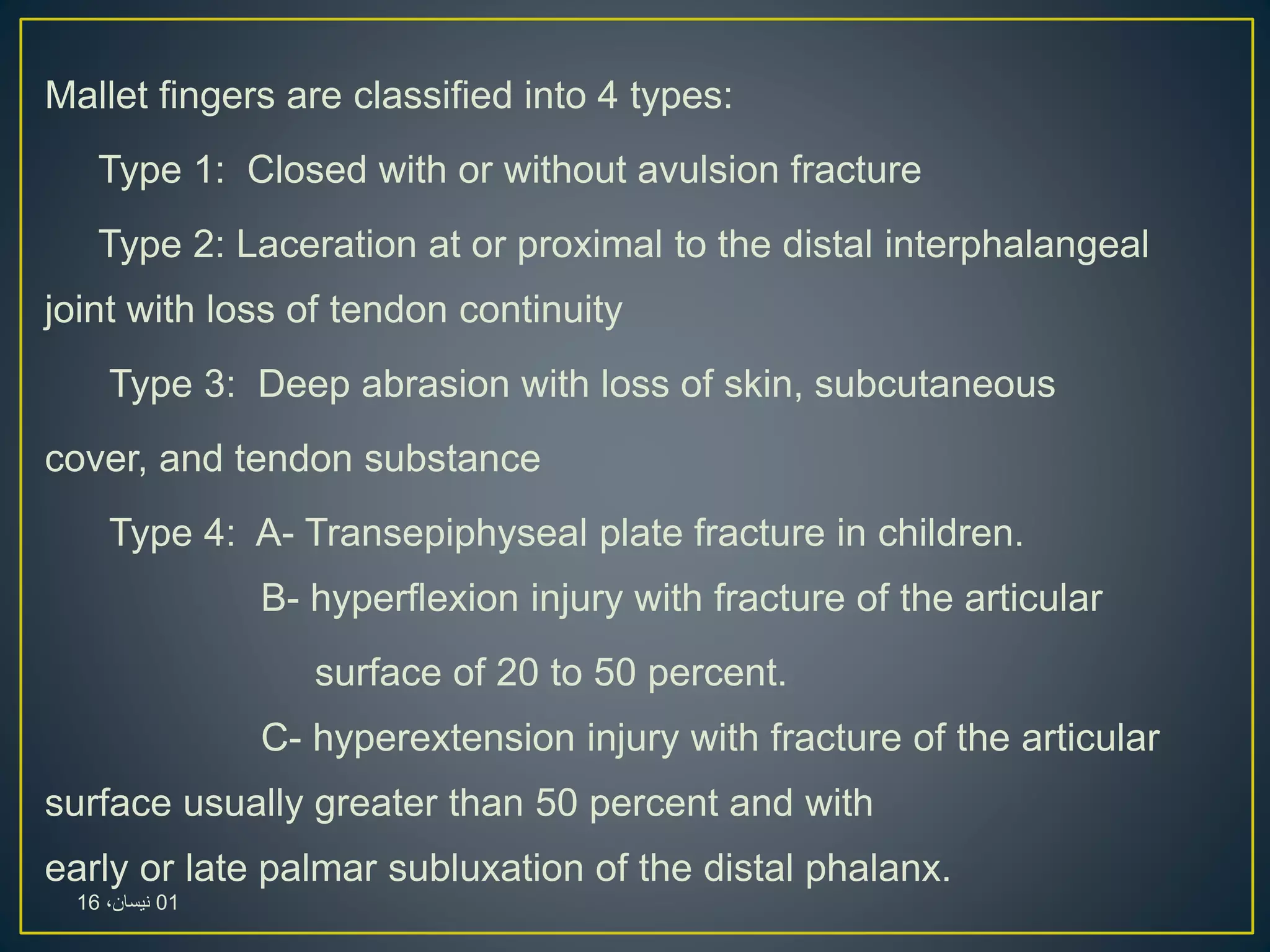 Mallet fingers are classified into 4 types:

Type 1: Closed with or without avulsion fracture

Type 2: Laceration at or proximal to the distal interphalangeal joint with loss of tendon continuity

Type 3: Deep abrasion with loss of skin, subcutaneous cover, and tendon substance

Type 4: A- Transepiphyseal plate fracture in children.

B- hyperflexion injury with fracture of the articular surface of 20 to 50 percent.

C- hyperextension injury with fracture of the articular surface usually greater than 50 percent and with early or late palmar subluxation of the distal phalanx.

01 نيسان، 16